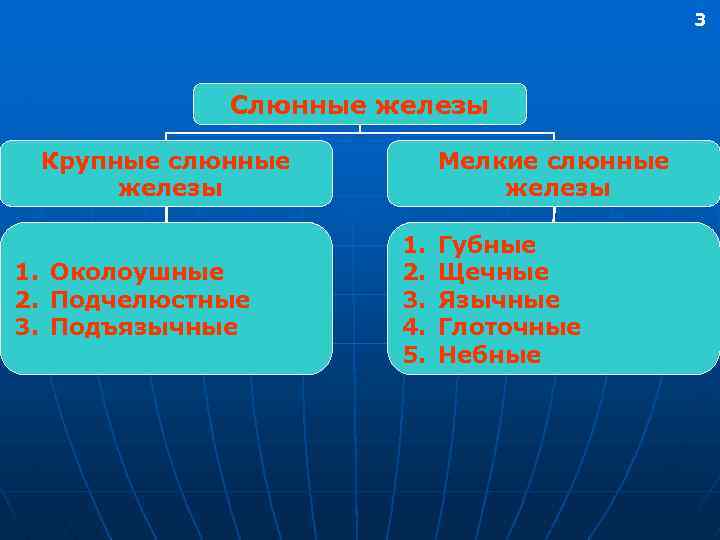 3

Слюнные железы

Крупные слюнные железы

1. Околоушные
2. Подчелюстные
3. Подъязычные

Мелкие слюнные железы

1. Губные
2. Щечные
3. Язычные
4. Глоточные
5. Небные